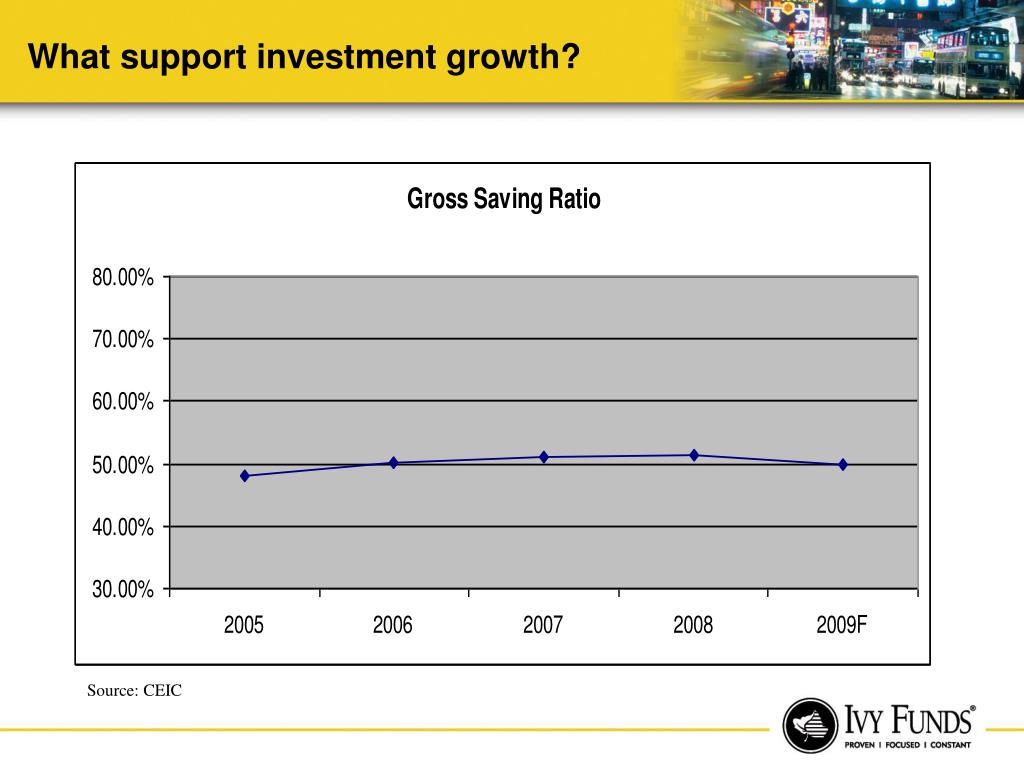 What support investment growth?

Gross Saving Ratio

80.00%
70.00%
60.00%
50.00%
40.00%
30.00%

2005
2006
2007
2008
2009F

Source: CEIC

IVY FUNDS®
PROVEN | FOCUSED | CONSTANT